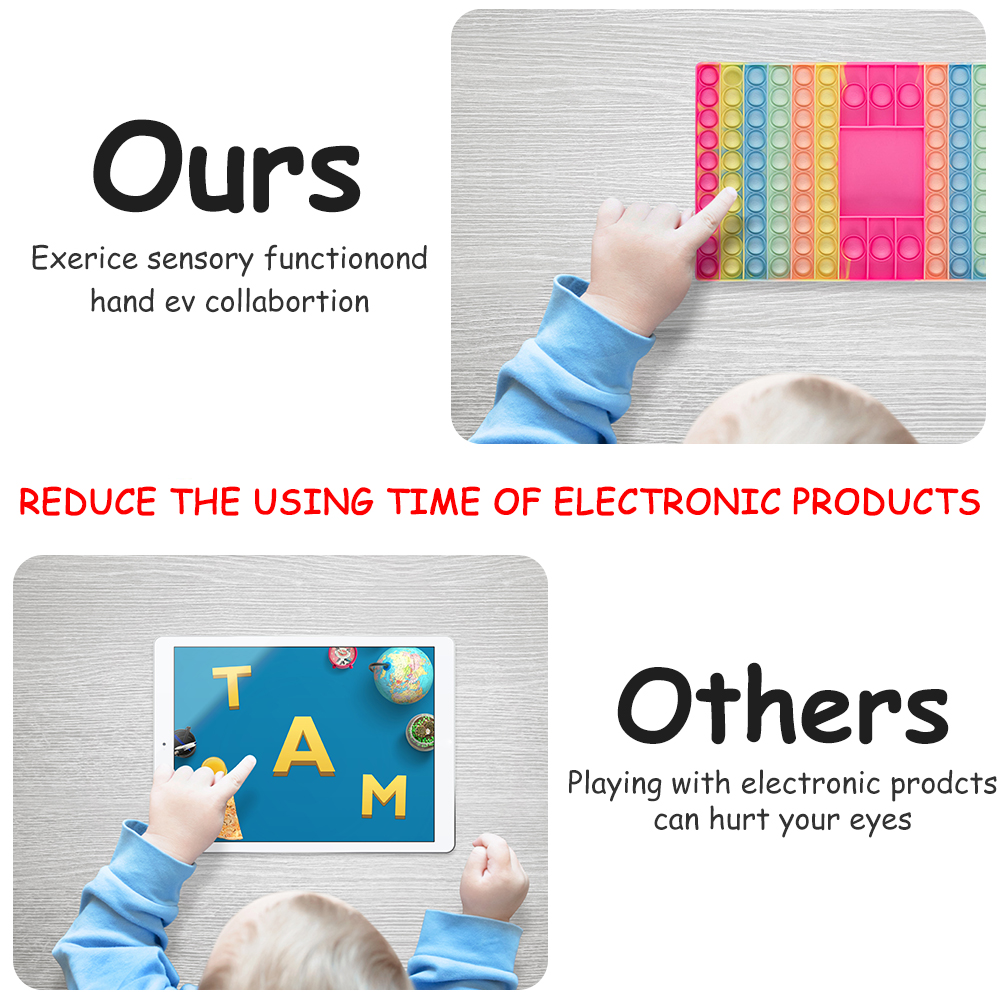 Ours

Exerice sensory functionond hand ev collabortion

REDUCE THE USING TIME OF ELECTRONIC PRODUCTS

T

A

M

Others

Playing with electronic prodcts can hurt your eyes